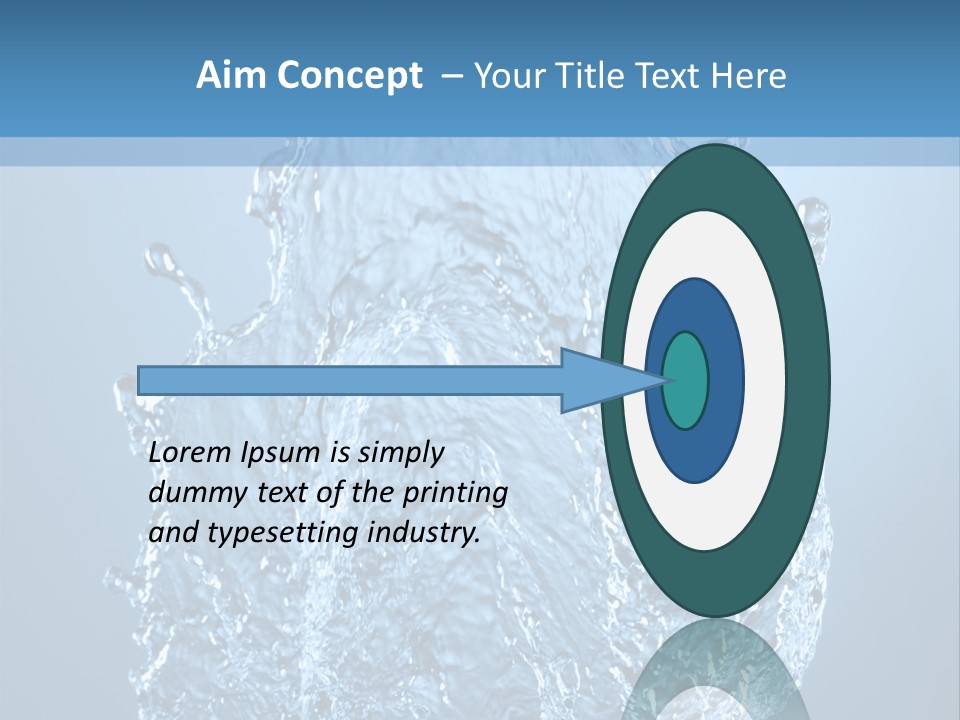 Aim Concept – Your Title Text Here

Lorem Ipsum is simply dummy text of the printing and typesetting industry.